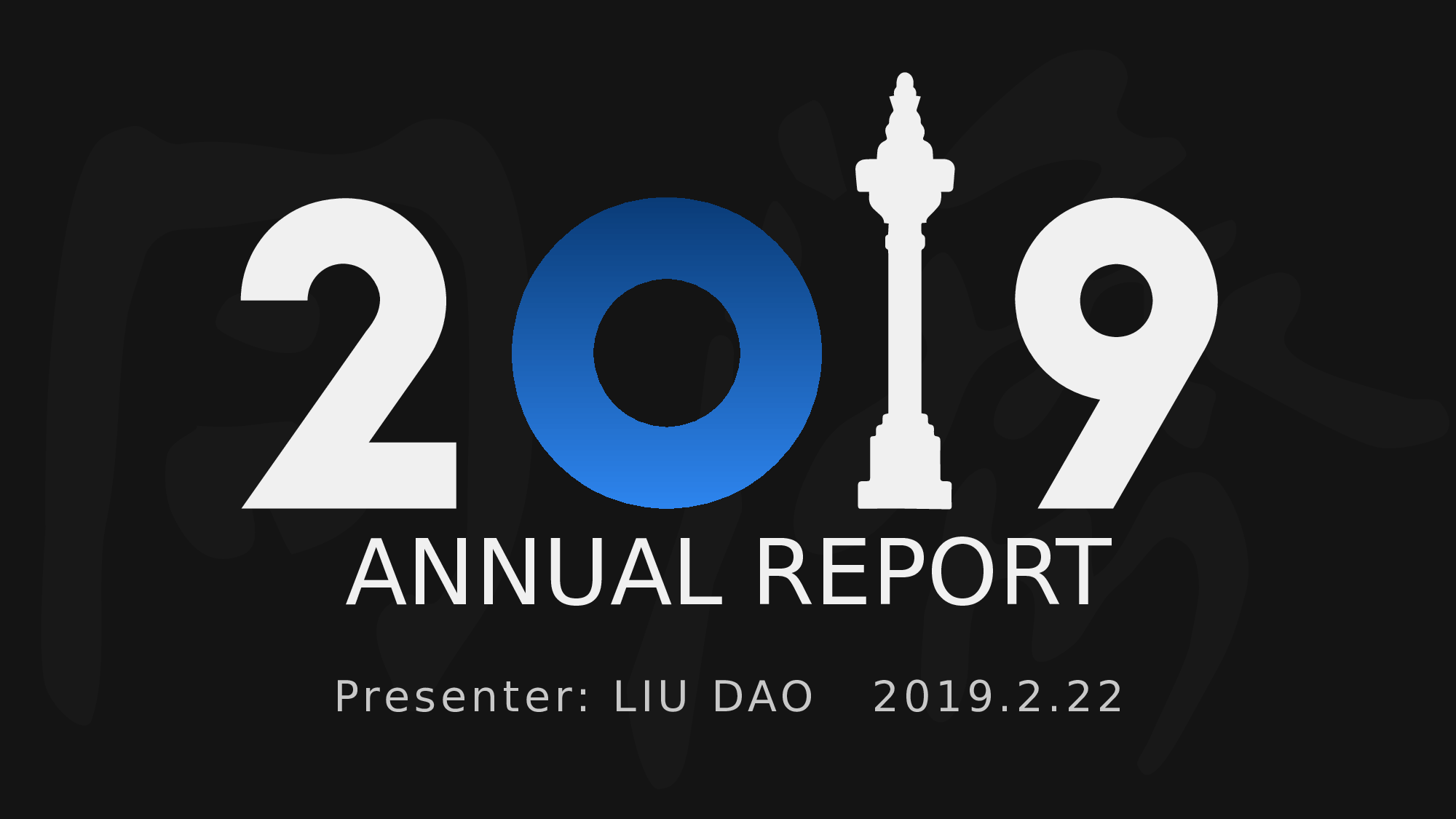 2019
ANNUAL REPORT

Presenter: LIU DAO 2019.2.22